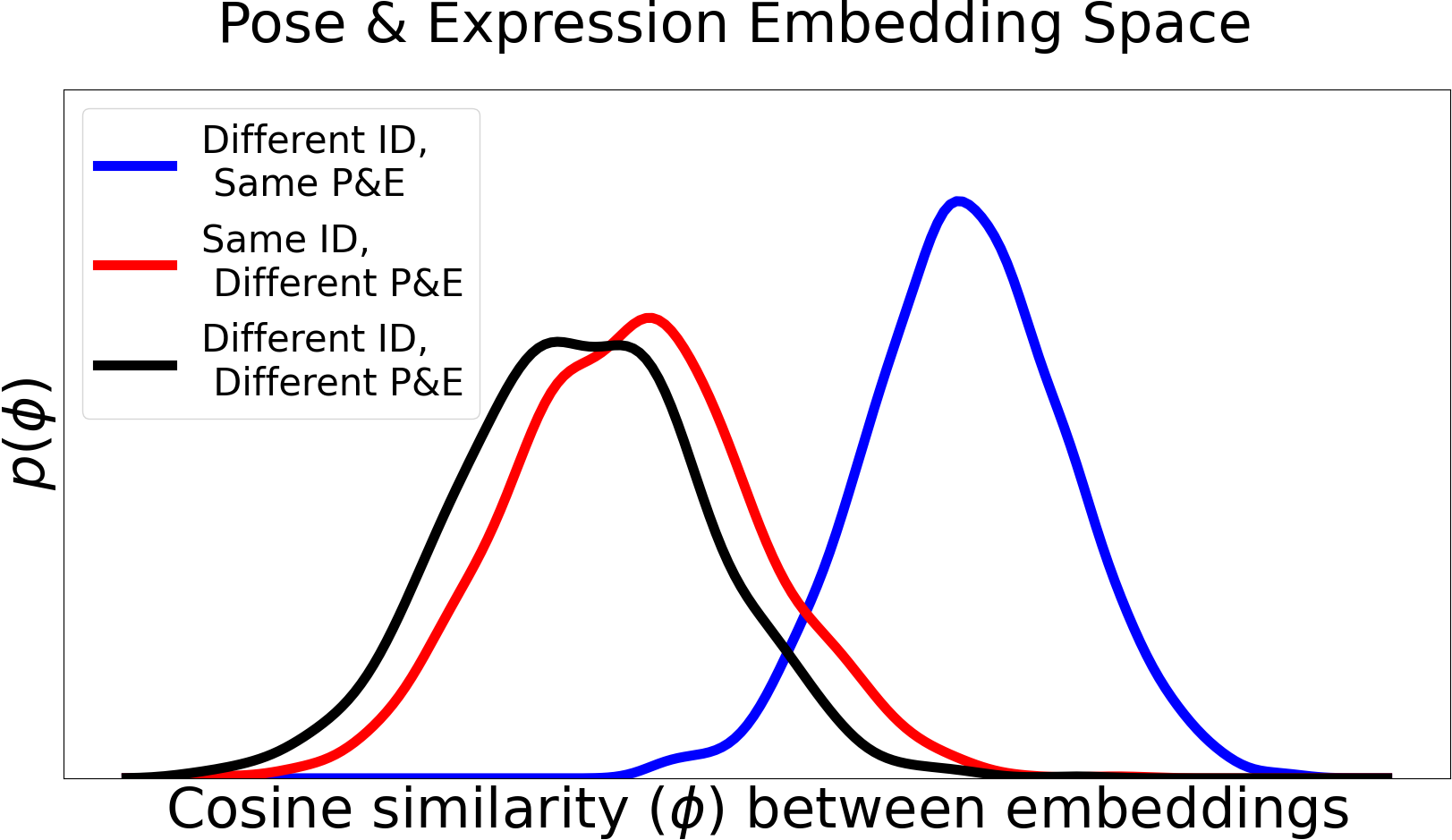 Pose & Expression Embedding Space

Different ID, Same P&E

Same ID, Different P&E

Different ID, Different P&E

$p(\phi)$

Cosine similarity ($\phi$) between embeddings